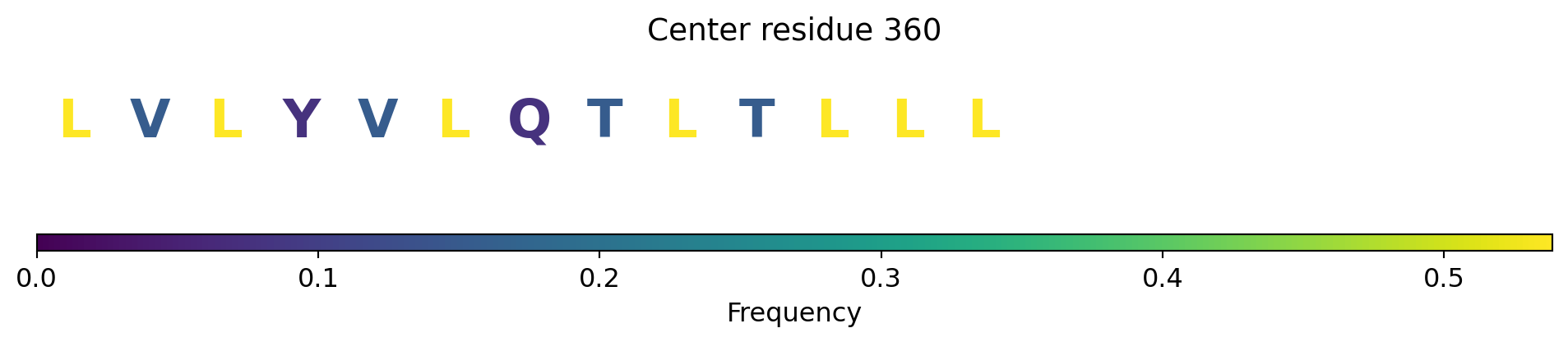 Center residue 360

L V L Y V L Q T L T L L L

0.0 0.1 0.2 0.3 0.4 0.5

Frequency